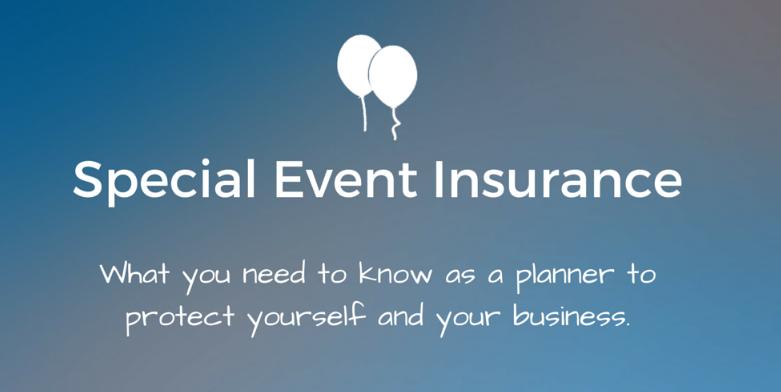 Special Event Insurance

What you need to know as a planner to protect yourself and your business.